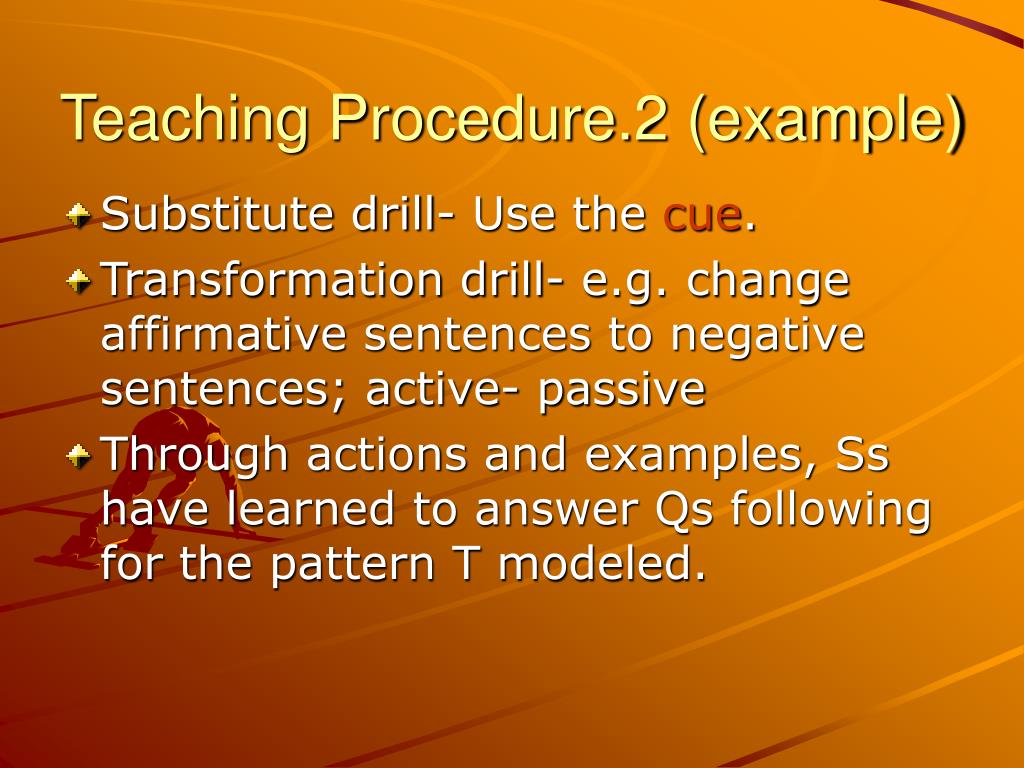 Teaching Procedure.2 (example)

Substitute drill- Use the cue.

Transformation drill- e.g. change affirmative sentences to negative sentences; active- passive

Through actions and examples, Ss have learned to answer Qs following for the pattern T modeled.